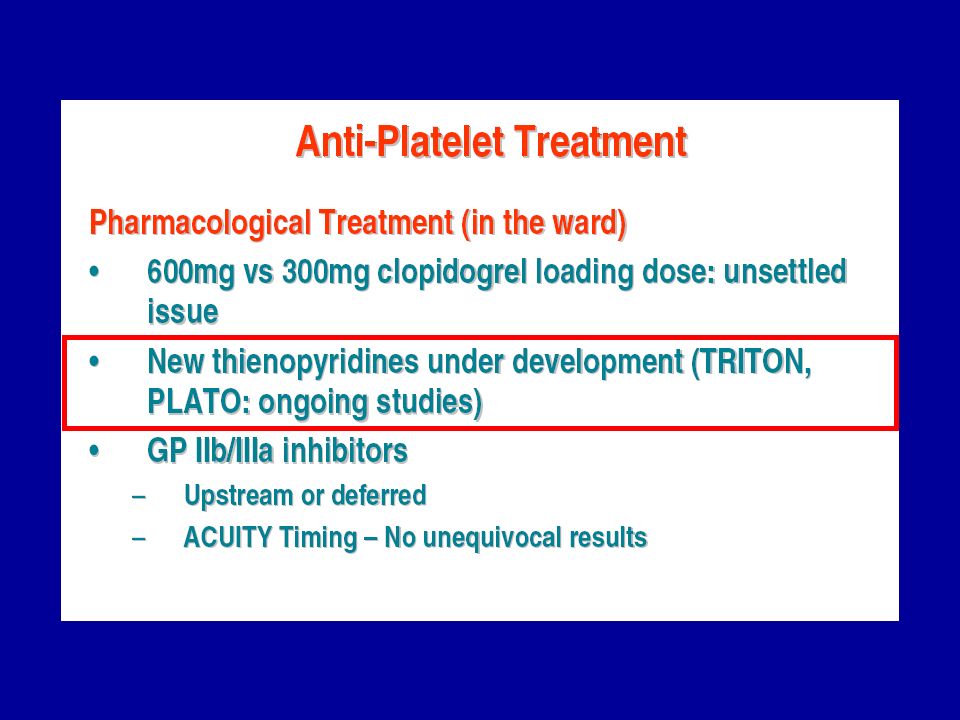 Anti-Platelet Treatment

Pharmacological Treatment (in the ward)

• 600mg vs 300mg clopidogrel loading dose: unsettled issue

• New thienopyridines under development (TRITON, PLATO: ongoing studies)

• GP IIb/IIIa inhibitors

– Upstream or deferred

– ACUITY Timing – No unequivocal results